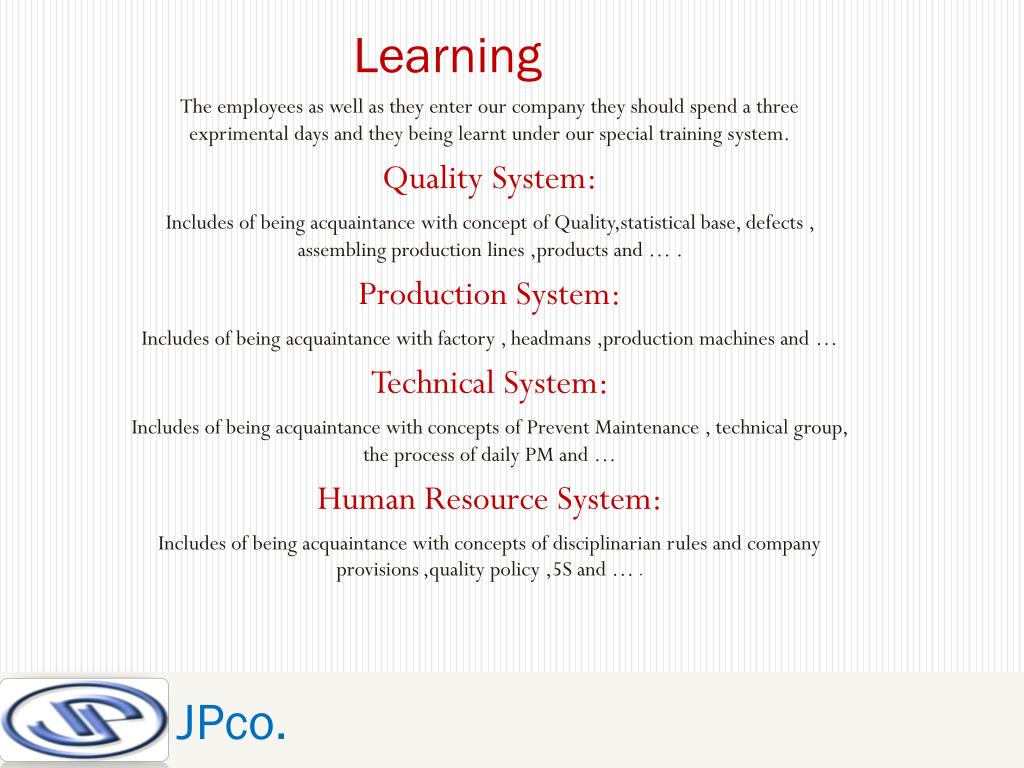 Learning

The employees as well as they enter our company they should spend a three exprimental days and they being learnt under our special training system.

Quality System:

Includes of being acquaintance with concept of Quality,statistical base, defects , assembling production lines ,products and … .

Production System:

Includes of being acquaintance with factory , headmans ,production machines and …

Technical System:

Includes of being acquaintance with concepts of Prevent Maintenance , technical group, the process of daily PM and …

Human Resource System:

Includes of being acquaintance with concepts of disciplinarian rules and company provisions ,quality policy ,5S and … .

JPco.